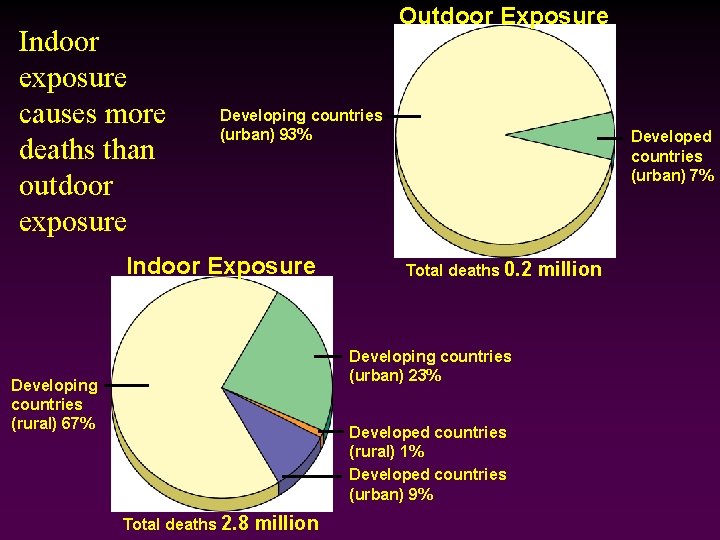 Indoor exposure causes more deaths than outdoor exposure

Outdoor Exposure

Developing countries (urban) 93%

Developed countries (urban) 7%

Total deaths 0.2 million

Indoor Exposure

Developing countries (rural) 67%

Developing countries (urban) 23%

Developed countries (rural) 1%

Developed countries (urban) 9%

Total deaths 2.8 million